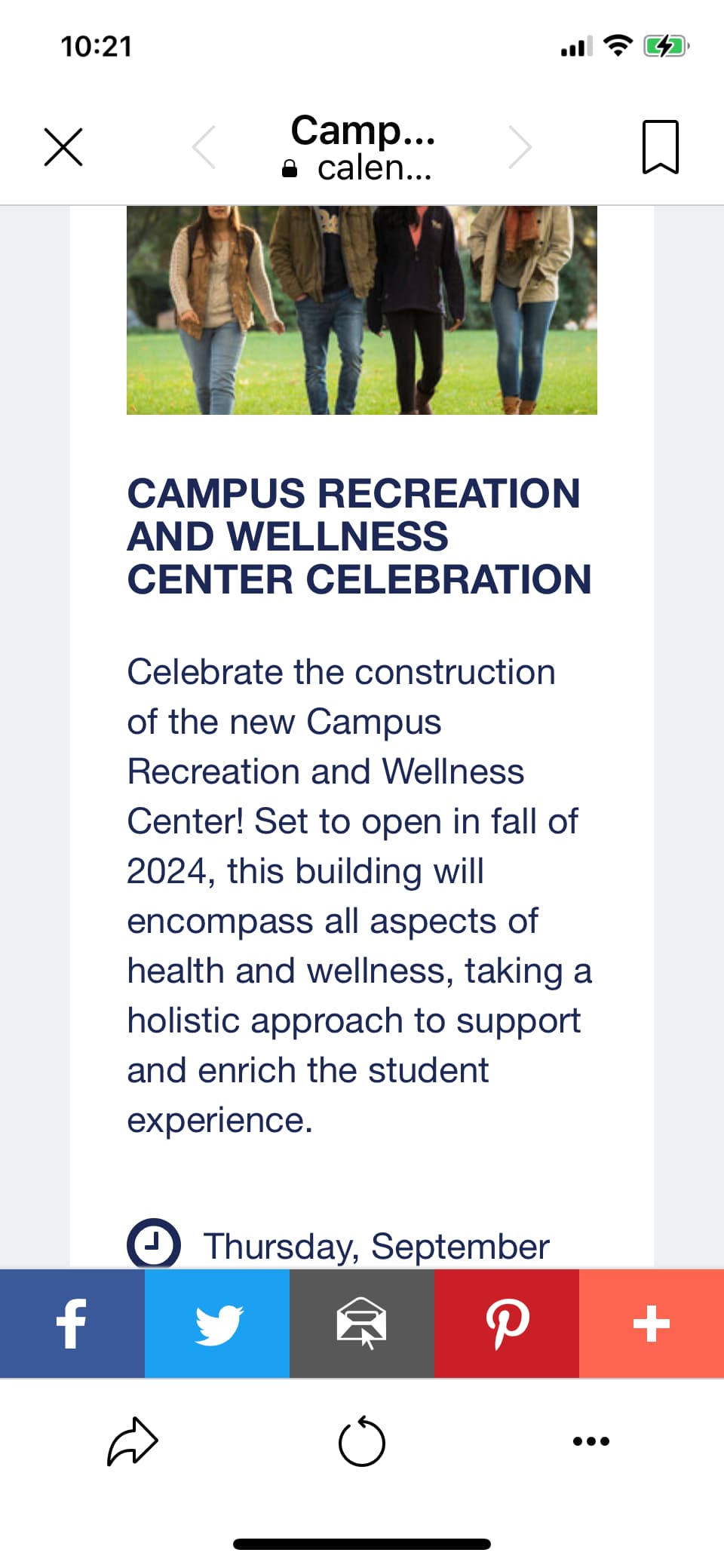 10:21

Camp...
calen...

CAMPUS RECREATION AND WELLNESS CENTER CELEBRATION

Celebrate the construction of the new Campus Recreation and Wellness Center! Set to open in fall of 2024, this building will encompass all aspects of health and wellness, taking a holistic approach to support and enrich the student experience.

Thursday, September